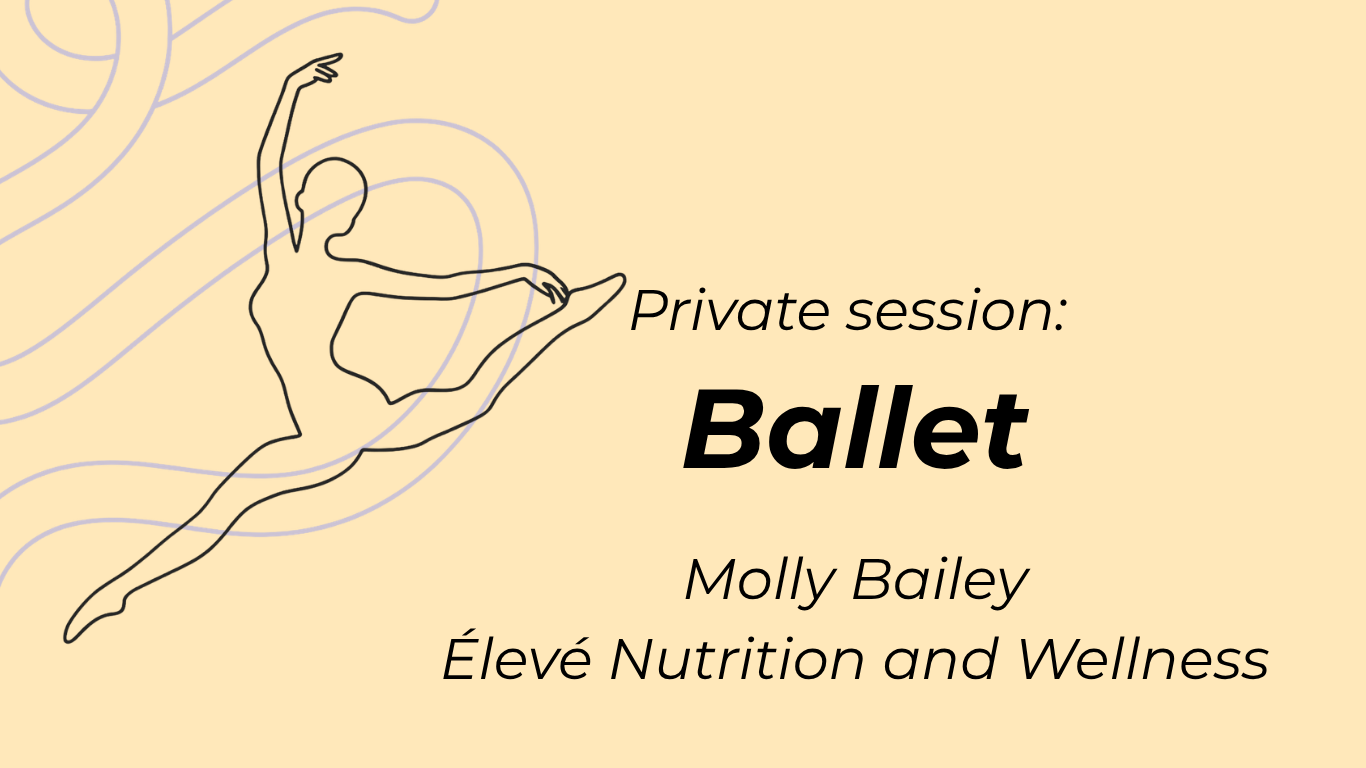 Private session:

Ballet

Molly Bailey
Élevé Nutrition and Wellness